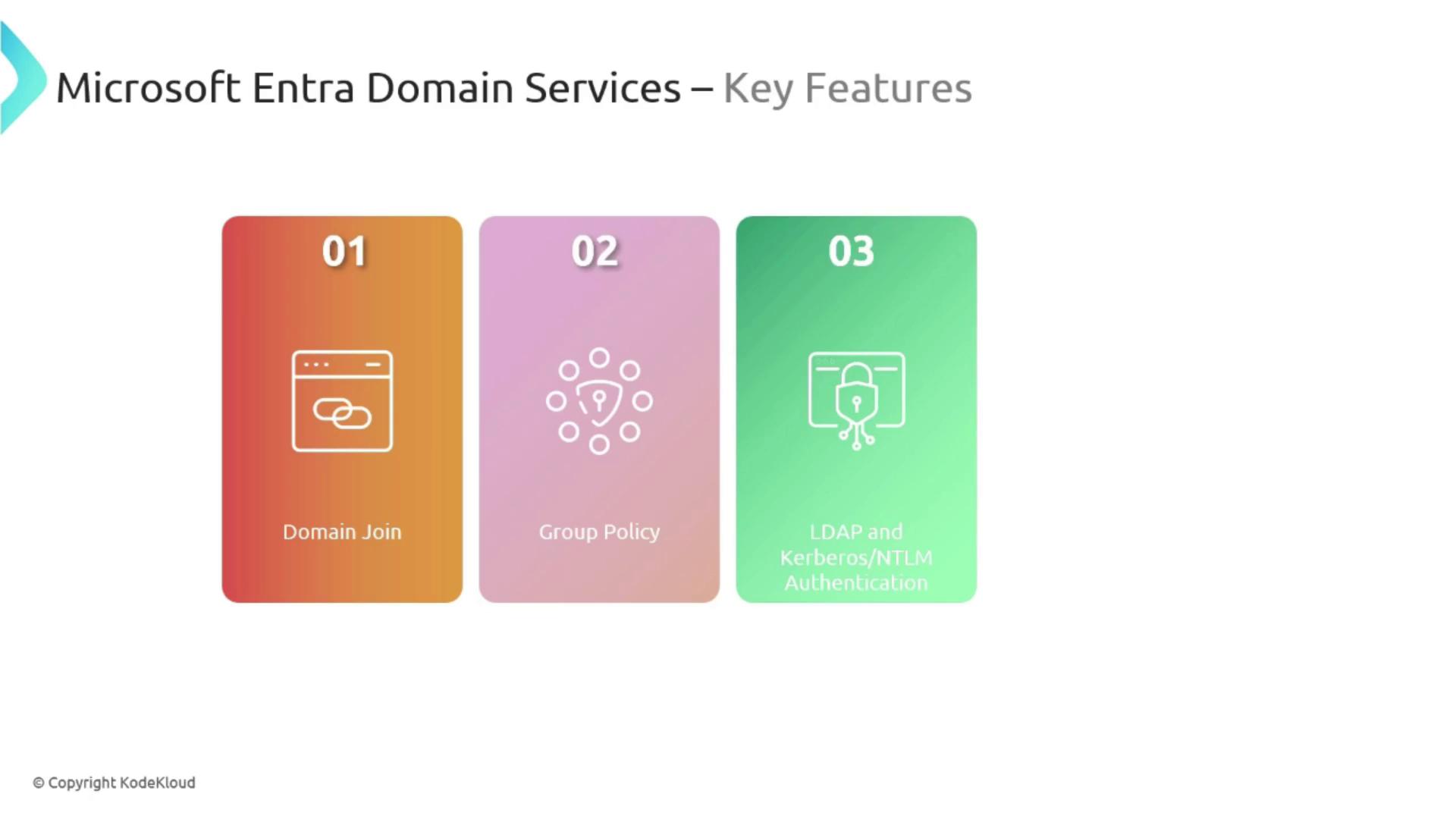 Microsoft Entra Domain Services – Key Features

01

Domain Join

02

Group Policy

03

LDAP and Kerberos/NTLM Authentication

© Copyright KodeKloud